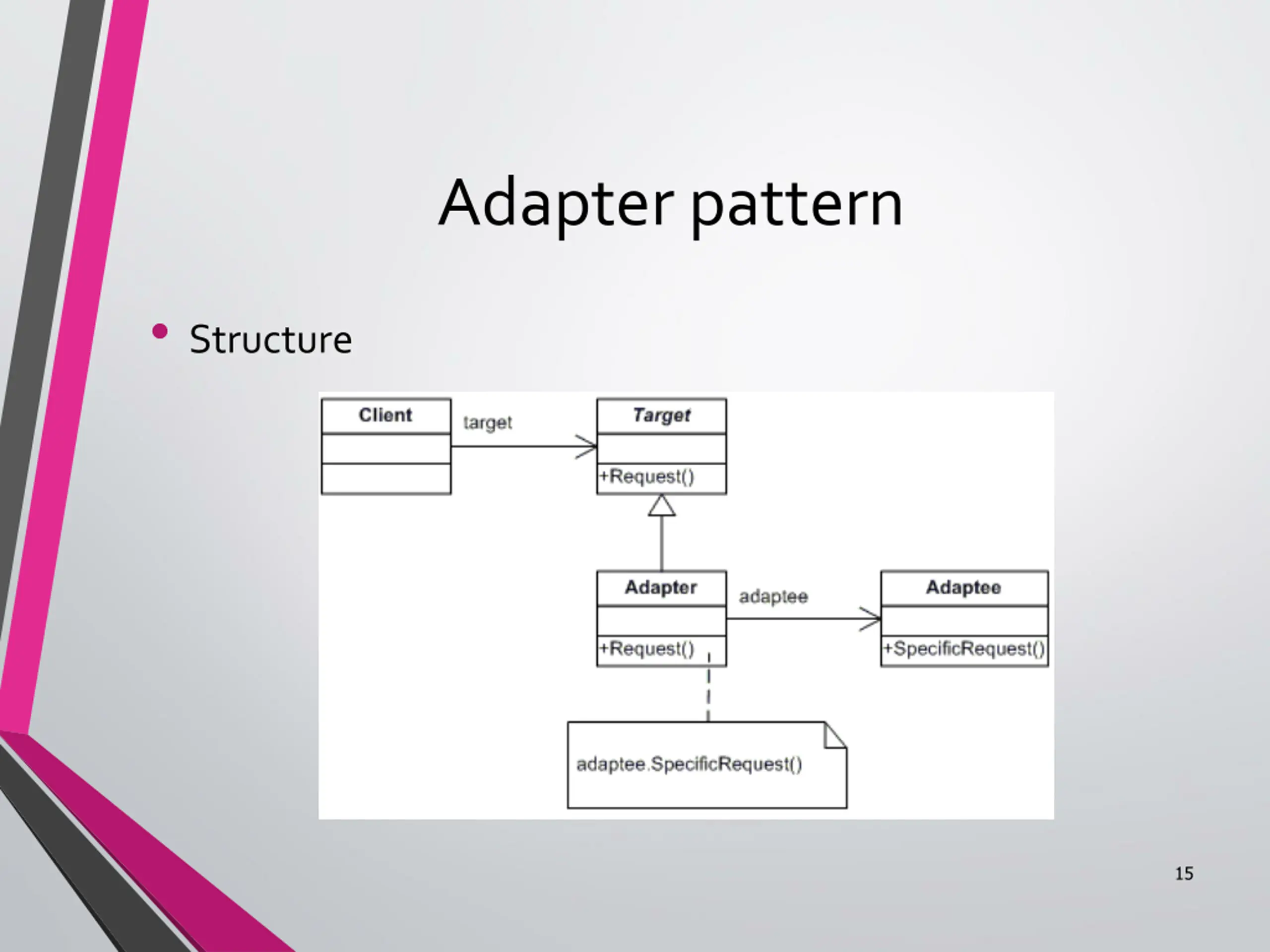 Adapter pattern

• Structure

Client

target

Target

+Request()

Adapter

+Request()

adaptee

Adaptee

+SpecificRequest()

adaptee.SpecificRequest()

15